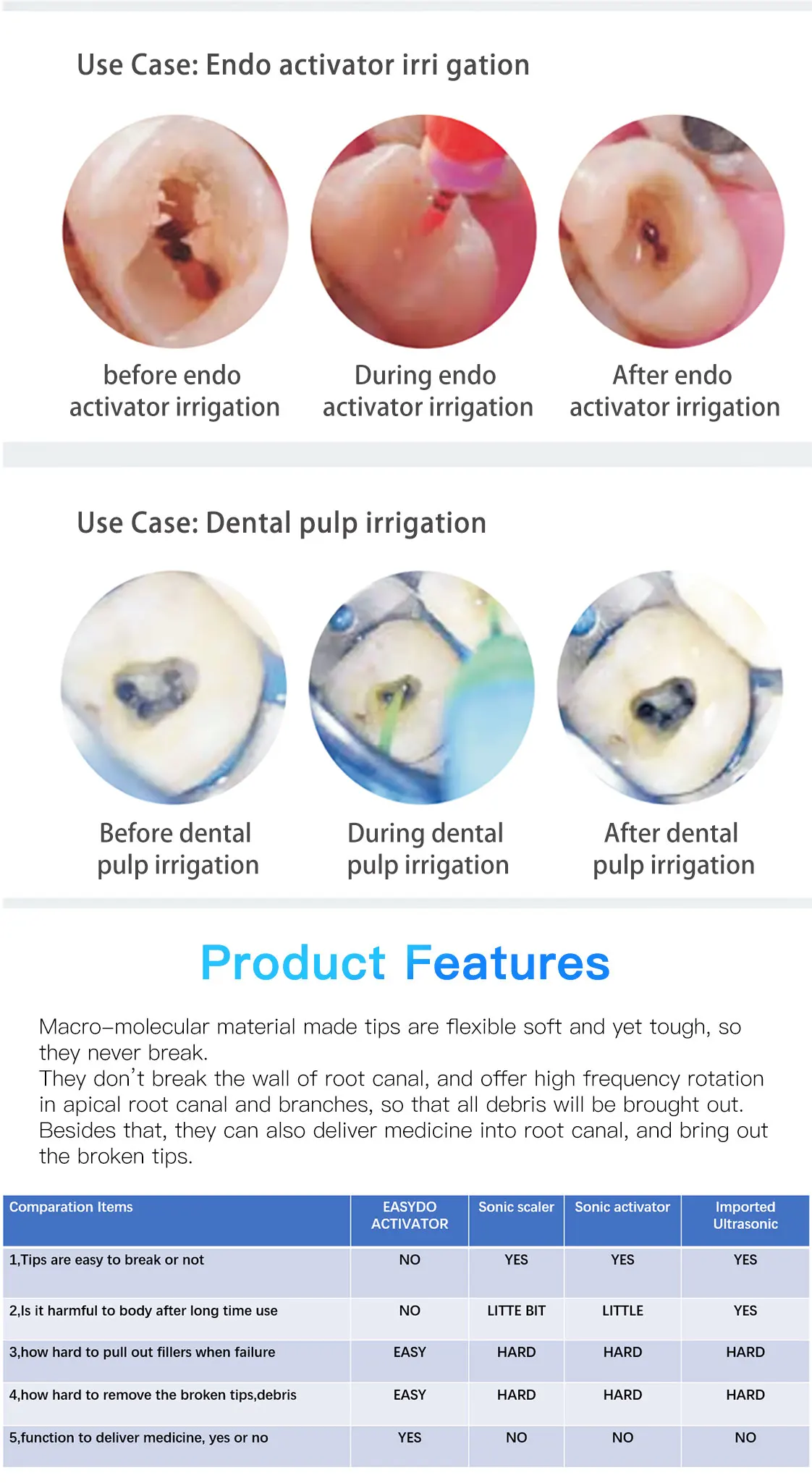 Use Case: Endo activator irri gation

before endo activator irrigation

During endo activator irrigation

After endo activator irrigation

Use Case: Dental pulp irrigation

Before dental pulp irrigation

During dental pulp irrigation

After dental pulp irrigation

Product Features

Macro-molecular material made tips are flexible soft and yet tough, so they never break.
They don't break the wall of root canal, and offer high frequency rotation in apical root canal and branches, so that all debris will be brought out. Besides that, they can also deliver medicine into root canal, and bring out the broken tips.

| Comparation Items | EASYDO ACTIVATOR | Sonic scaler | Sonic activator | Imported Ultrasonic |
|---|---|---|---|---|
| 1,Tips are easy to break or not | NO | YES | YES | YES |
| 2,Is it harmful to body after long time use | NO | LITTE BIT | LITTLE | YES |
| 3,how hard to pull out fillers when failure | EASY | HARD | HARD | HARD |
| 4,how hard to remove the broken tips,debris | EASY | HARD | HARD | HARD |
| 5,function to deliver medicine, yes or no | YES | NO | NO | NO |